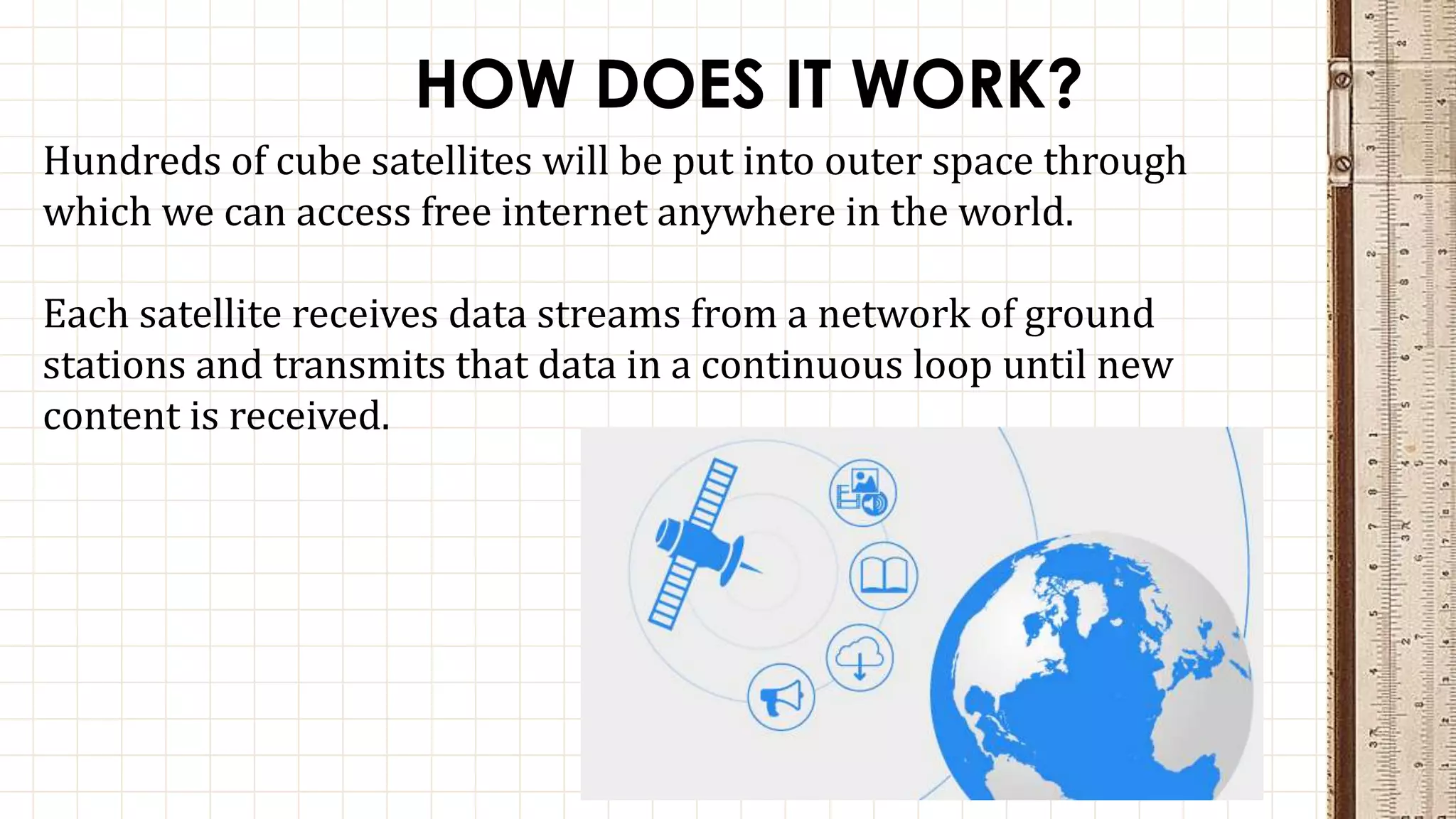 HOW DOES IT WORK?

Hundreds of cube satellites will be put into outer space through which we can access free internet anywhere in the world.

Each satellite receives data streams from a network of ground stations and transmits that data in a continuous loop until new content is received.